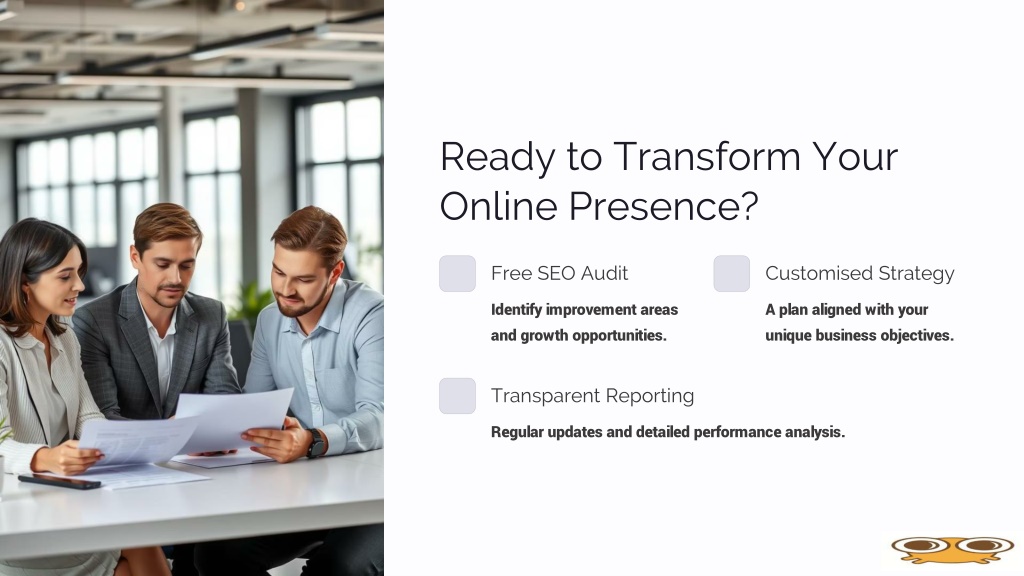 Ready to Transform Your Online Presence?

Free SEO Audit

Identify improvement areas and growth opportunities.

Customised Strategy

A plan aligned with your unique business objectives.

Transparent Reporting

Regular updates and detailed performance analysis.